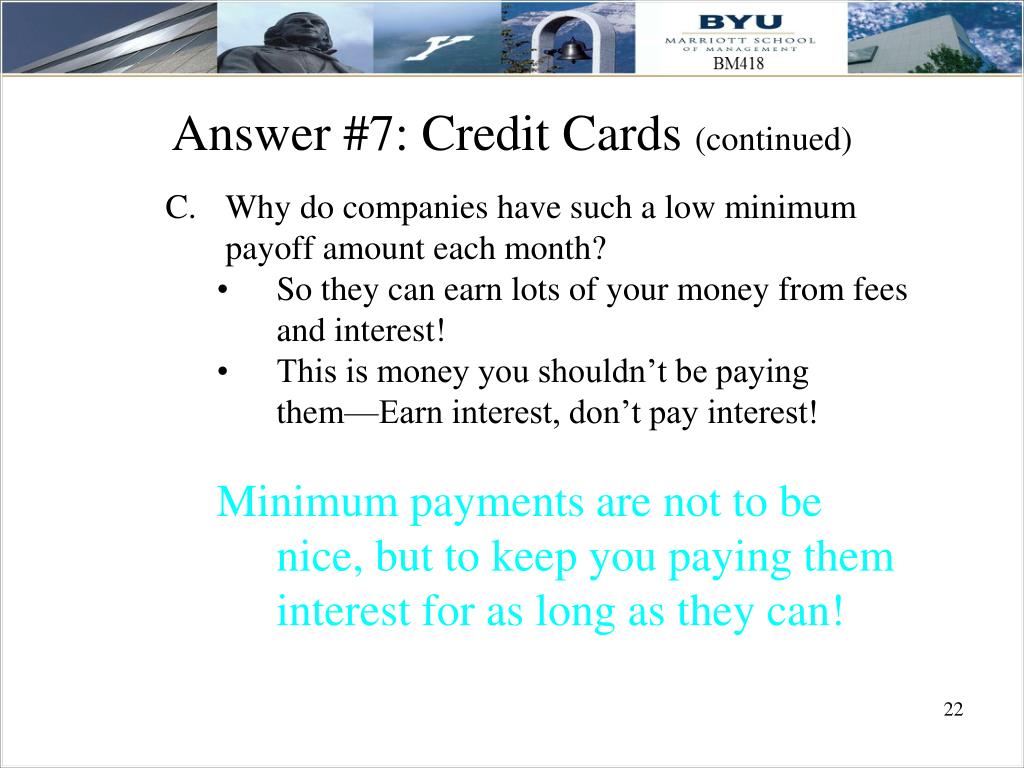 BYU
MARRIOTT SCHOOL
OF MANAGEMENT
BM418

Answer #7: Credit Cards (continued)

C. Why do companies have such a low minimum payoff amount each month?
• So they can earn lots of your money from fees and interest!
• This is money you shouldn’t be paying them—Earn interest, don’t pay interest!

Minimum payments are not to be nice, but to keep you paying them interest for as long as they can!

22